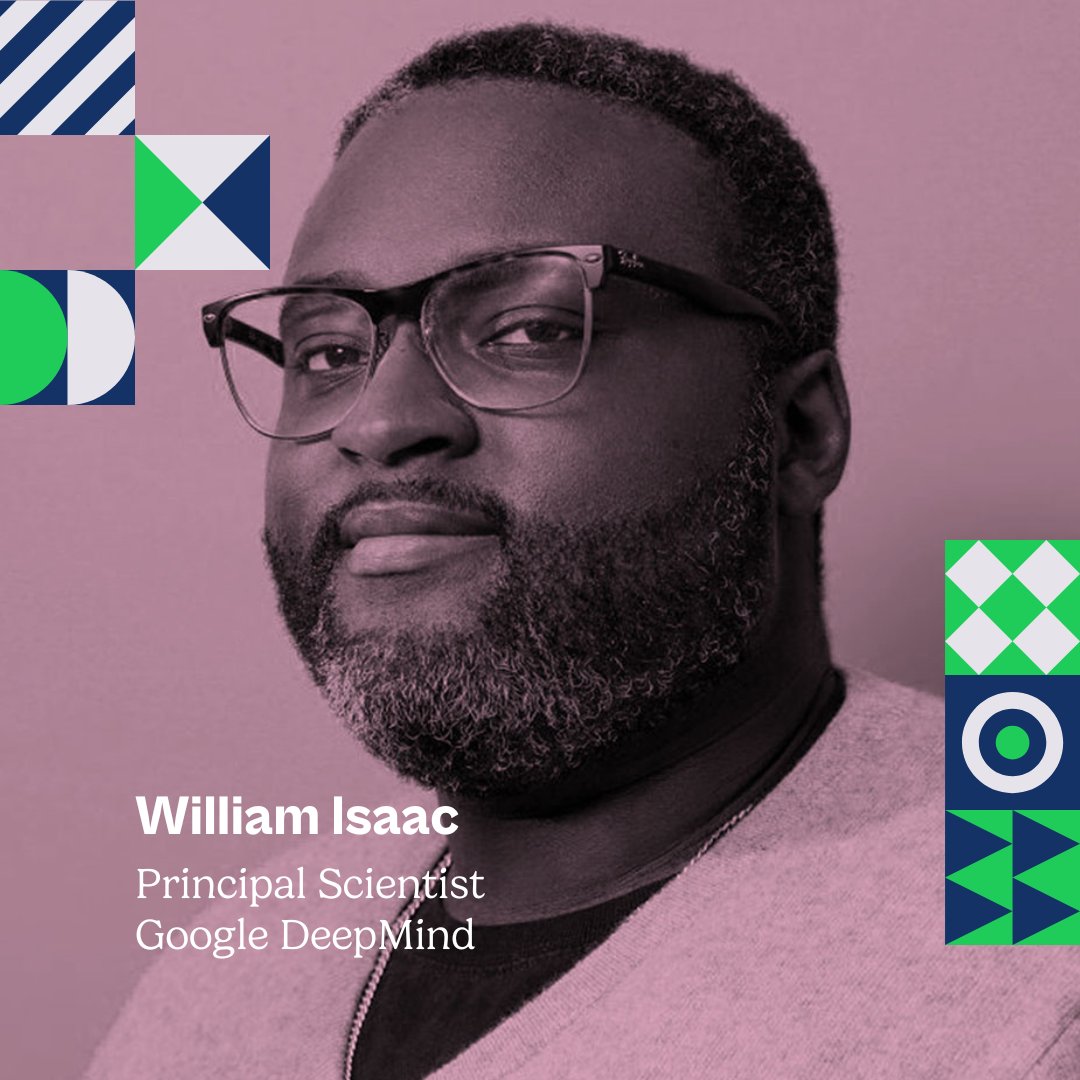 William Isaac

Principal Scientist
Google DeepMind